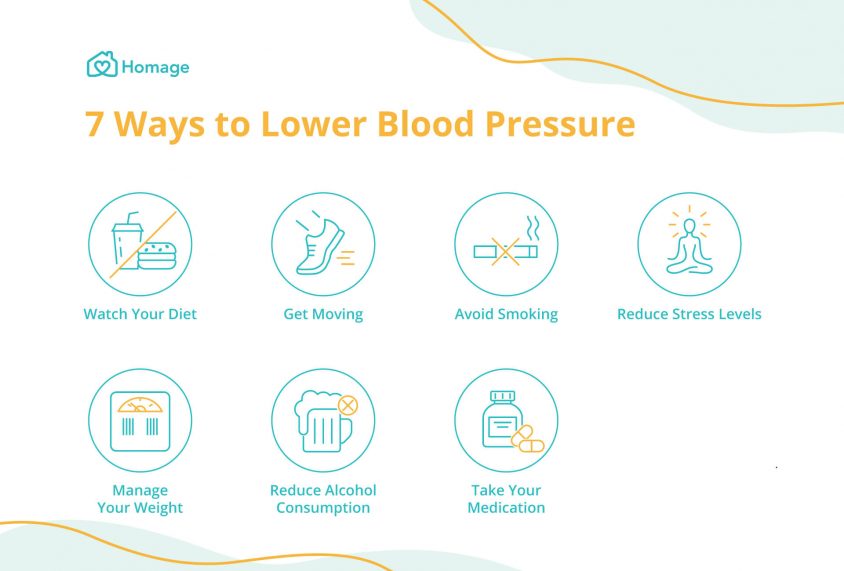 Homage

7 Ways to Lower Blood Pressure

Watch Your Diet

Get Moving

Avoid Smoking

Reduce Stress Levels

Manage Your Weight

Reduce Alcohol Consumption

Take Your Medication